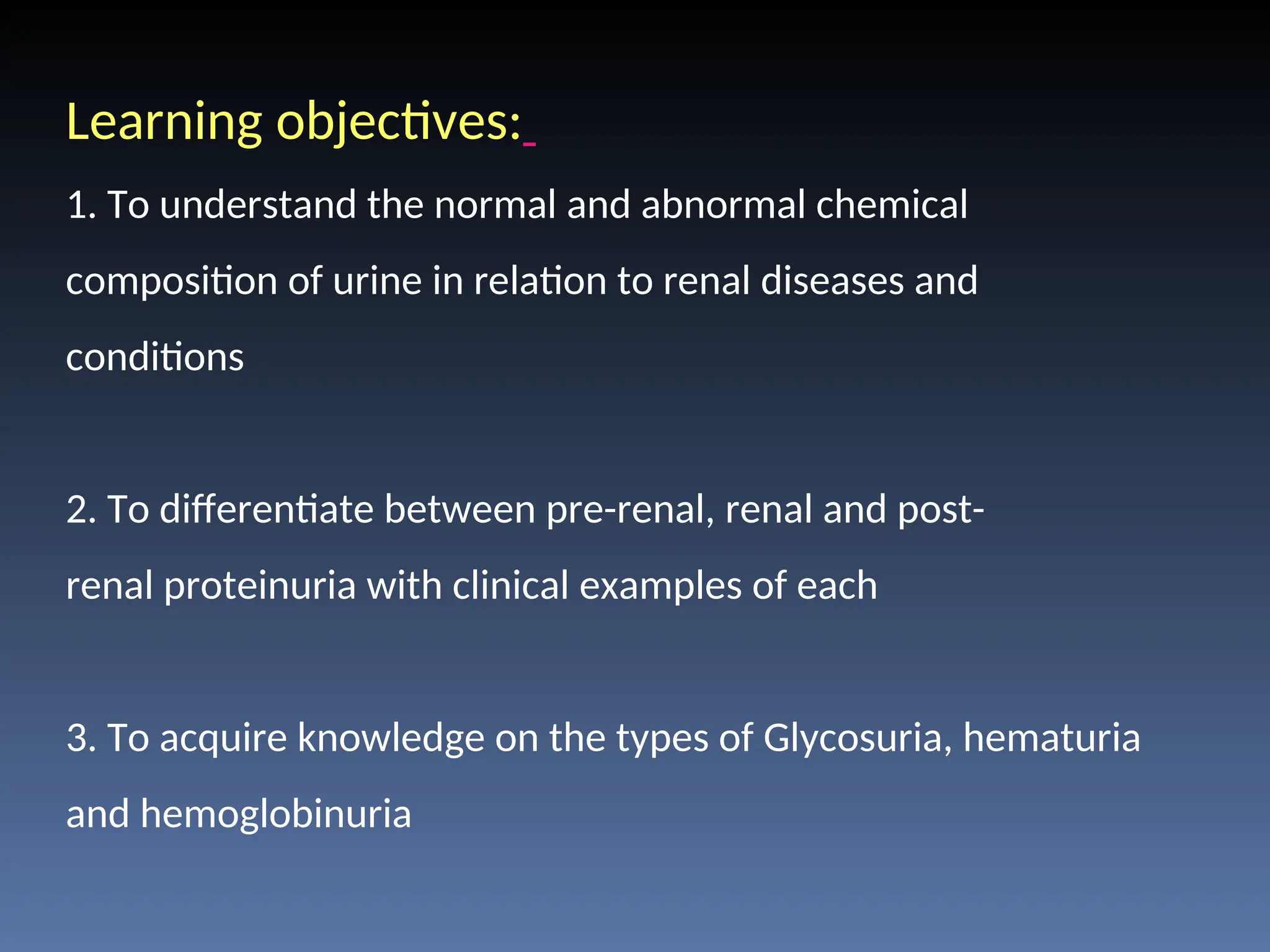 Learning objectives:

1. To understand the normal and abnormal chemical composition of urine in relation to renal diseases and conditions

2. To differentiate between pre-renal, renal and post-renal proteinuria with clinical examples of each

3. To acquire knowledge on the types of Glycosuria, hematuria and hemoglobinuria